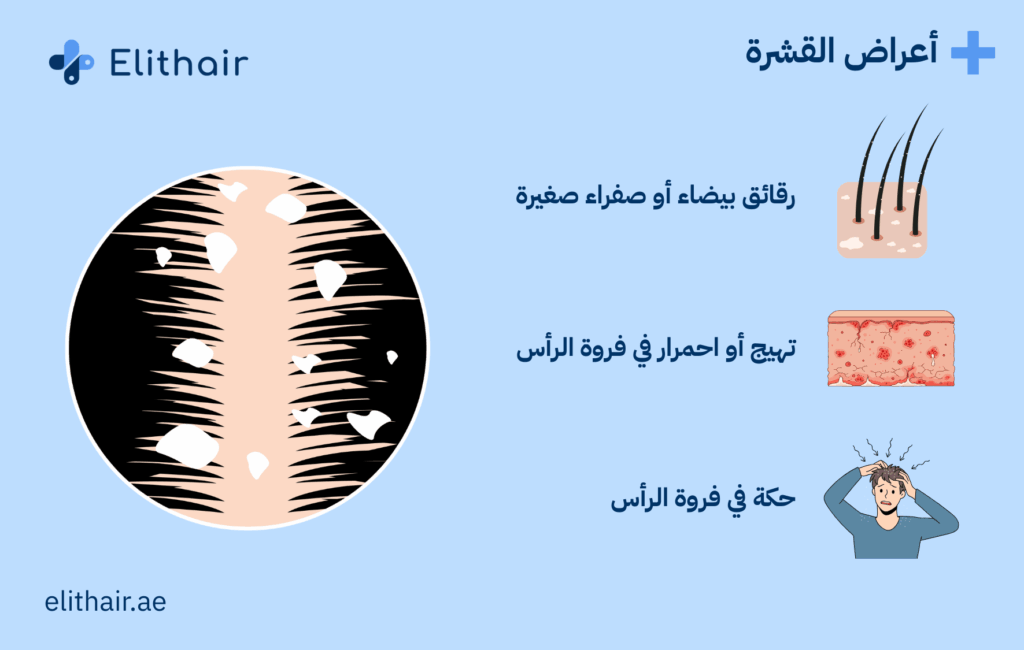 Elithair

أعراض القشرة

رقائق بيضاء أو صفراء صغيرة

تهيج أو احمرار في فروة الرأس

حكة في فروة الرأس

elithair.ae